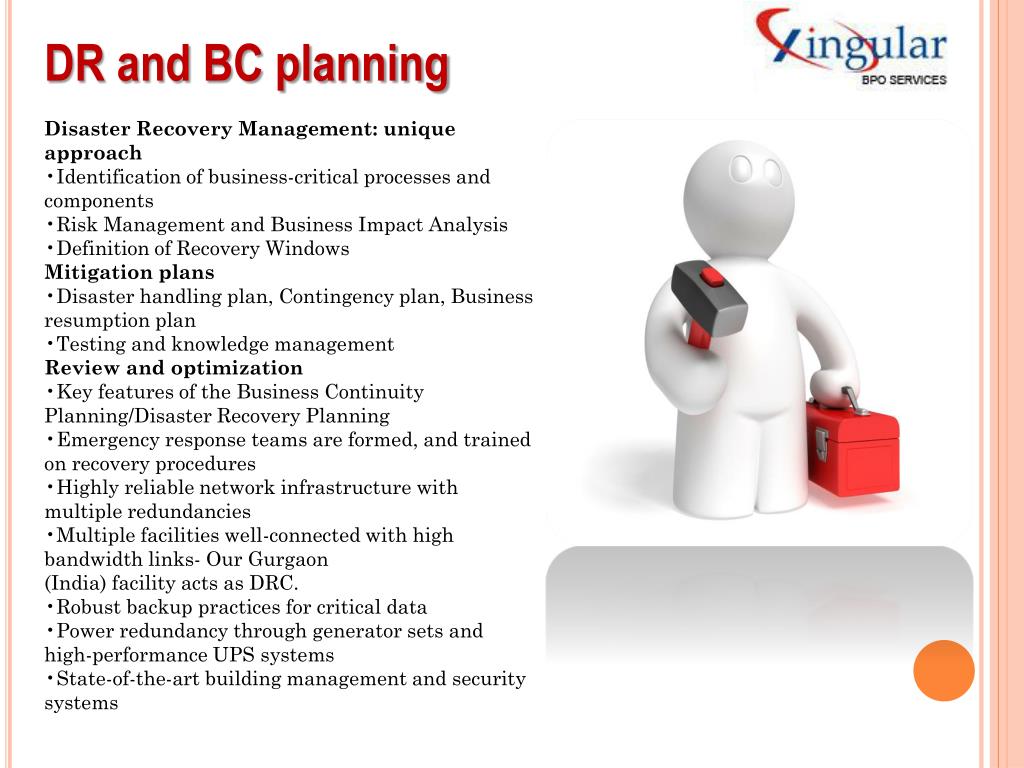 DR and BC planning

Xingular
BPO SERVICES

Disaster Recovery Management: unique approach
•Identification of business-critical processes and components
•Risk Management and Business Impact Analysis
•Definition of Recovery Windows
Mitigation plans
•Disaster handling plan, Contingency plan, Business resumption plan
•Testing and knowledge management
Review and optimization
•Key features of the Business Continuity Planning/Disaster Recovery Planning
•Emergency response teams are formed, and trained on recovery procedures
•Highly reliable network infrastructure with multiple redundancies
•Multiple facilities well-connected with high bandwidth links- Our Gurgaon
(India) facility acts as DRC.
•Robust backup practices for critical data
•Power redundancy through generator sets and high-performance UPS systems
•State-of-the-art building management and security systems